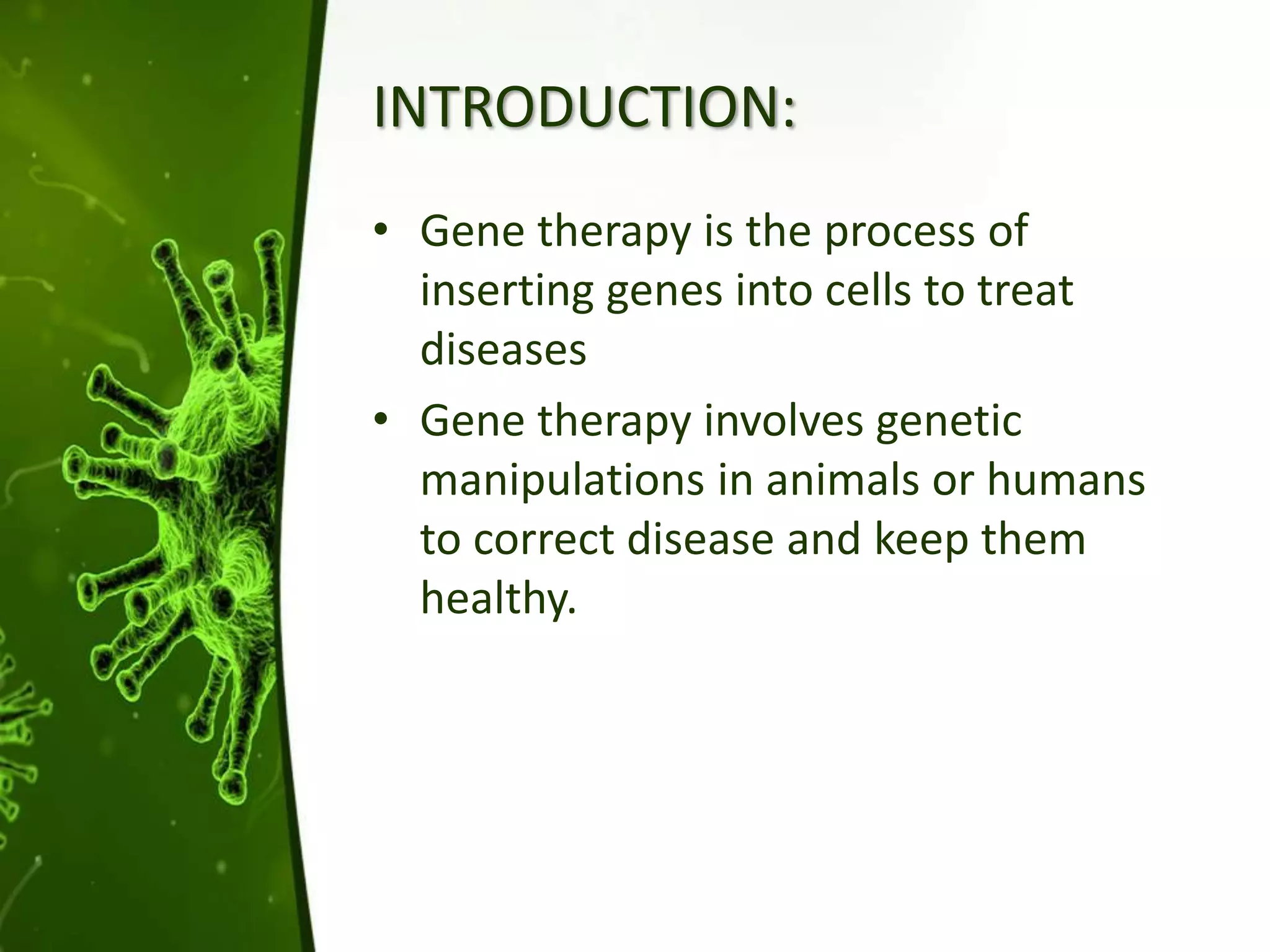 INTRODUCTION:

• Gene therapy is the process of inserting genes into cells to treat diseases

• Gene therapy involves genetic manipulations in animals or humans to correct disease and keep them healthy.